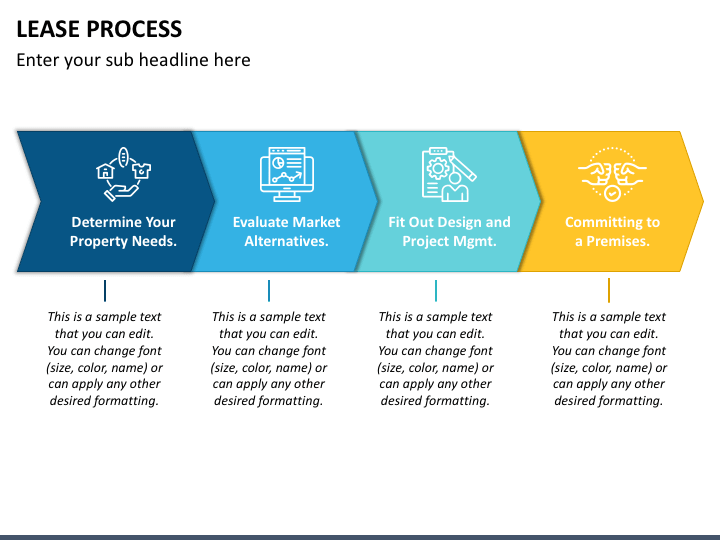 LEASE PROCESS

Enter your sub headline here

Determine Your Property Needs.

Evaluate Market Alternatives.

Fit Out Design and Project Mgmt.

Committing to a Premises.

This is a sample text that you can edit. You can change font (size, color, name) or can apply any other desired formatting.

This is a sample text that you can edit. You can change font (size, color, name) or can apply any other desired formatting.

This is a sample text that you can edit. You can change font (size, color, name) or can apply any other desired formatting.

This is a sample text that you can edit. You can change font (size, color, name) or can apply any other desired formatting.